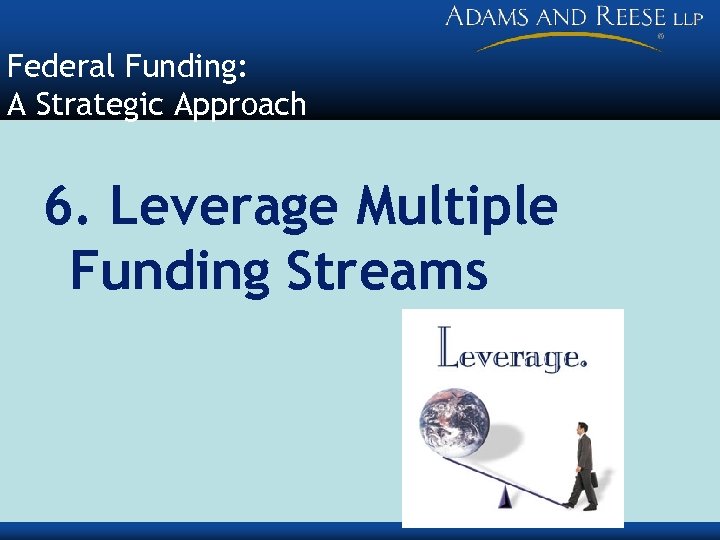 ADAMS AND REESE LLP

Federal Funding:
A Strategic Approach

6. Leverage Multiple Funding Streams

Leverage.